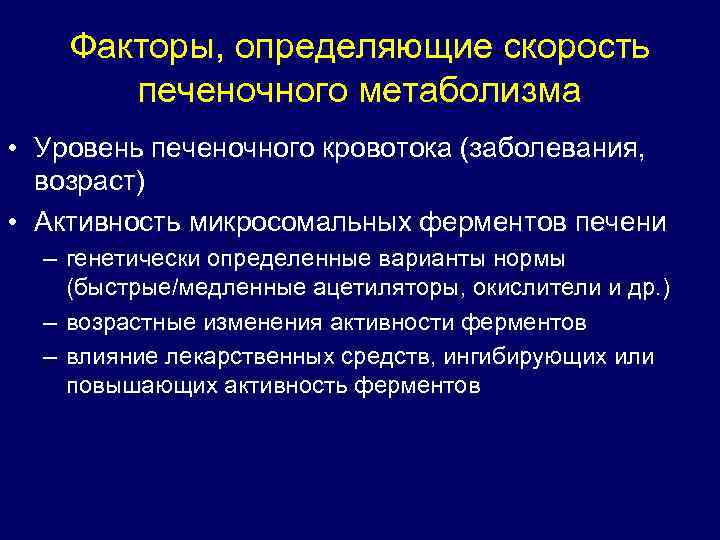 Факторы, определяющие скорость печеночного метаболизма

• Уровень печеночного кровотока (заболевания, возраст)
• Активность микросомальных ферментов печени
– генетически определенные варианты нормы (быстрые/медленные ацетиляторы, окислители и др.)
– возрастные изменения активности ферментов
– влияние лекарственных средств, ингибирующих или повышающих активность ферментов